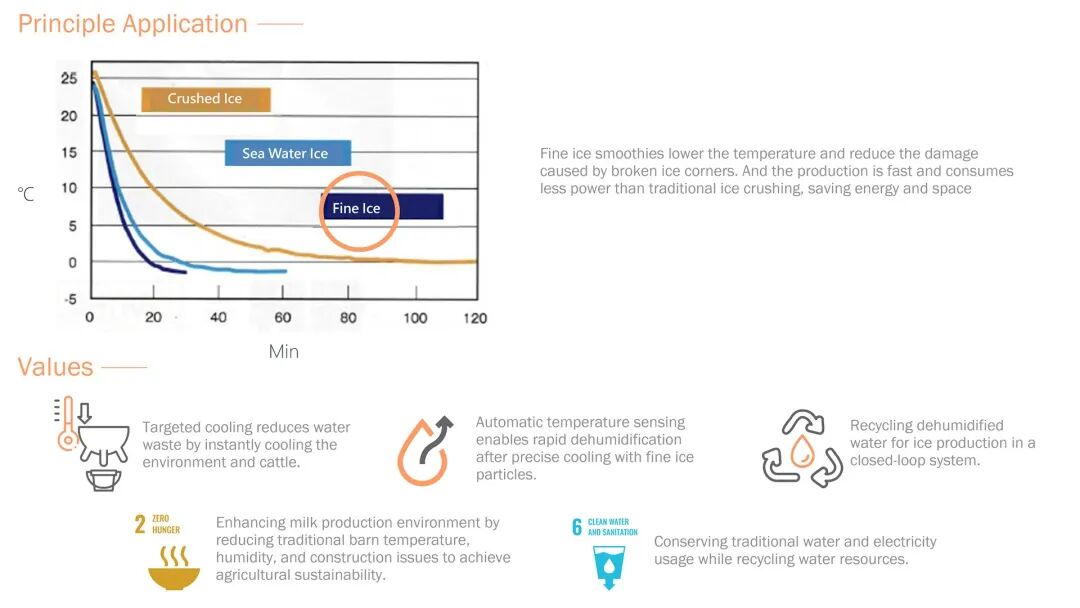 Principle Application

25
20
15
10
5
0
-5

℃

Crushed Ice
Sea Water Ice
Fine Ice

0 20 40 60 80 100 120

Min

Fine ice smoothies lower the temperature and reduce the damage caused by broken ice corners. And the production is fast and consumes less power than traditional ice crushing, saving energy and space

Values

Targeted cooling reduces water waste by instantly cooling the environment and cattle.

Automatic temperature sensing enables rapid dehumidification after precise cooling with fine ice particles.

Recycling dehumidified water for ice production in a closed-loop system.

2 ZERO HUNGER

Enhancing milk production environment by reducing traditional barn temperature, humidity, and construction issues to achieve agricultural sustainability.

6 CLEAN WATER AND SANITATION

Conserving traditional water and electricity usage while recycling water resources.